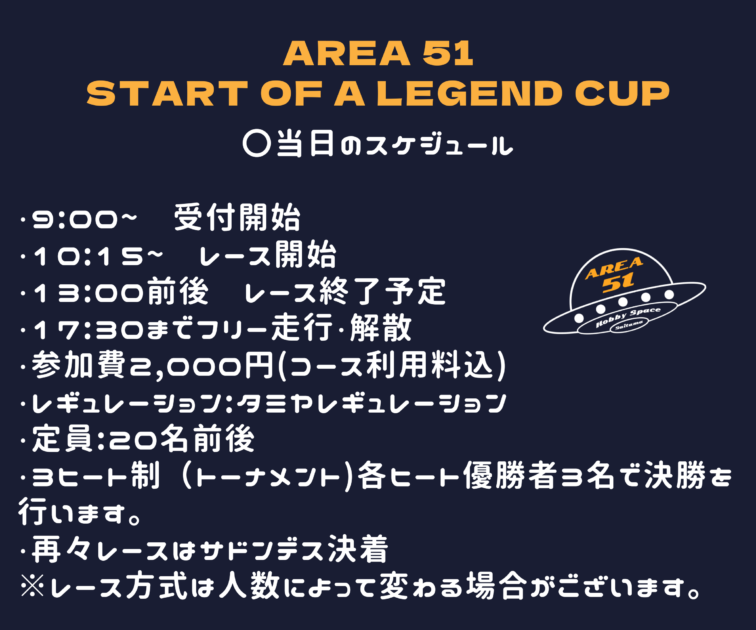 AREA 51
START OF A LEGEND CUP

〇当日のスケジュール

·9:00~　受付開始
·10:15~　レース開始
·13:00前後　レース終了予定
·17:30までフリー走行·解散
·参加費2,000円(コース利用料込)
·レギュレーション:タミヤレギュレーション
·定員:20名前後
·3ヒート制（トーナメント)各ヒート優勝者3名で決勝を行います。
·再々レースはサドンデス決着
※レース方式は人数によって変わる場合がございます。

AREA 51
Hobby Space
Saitama